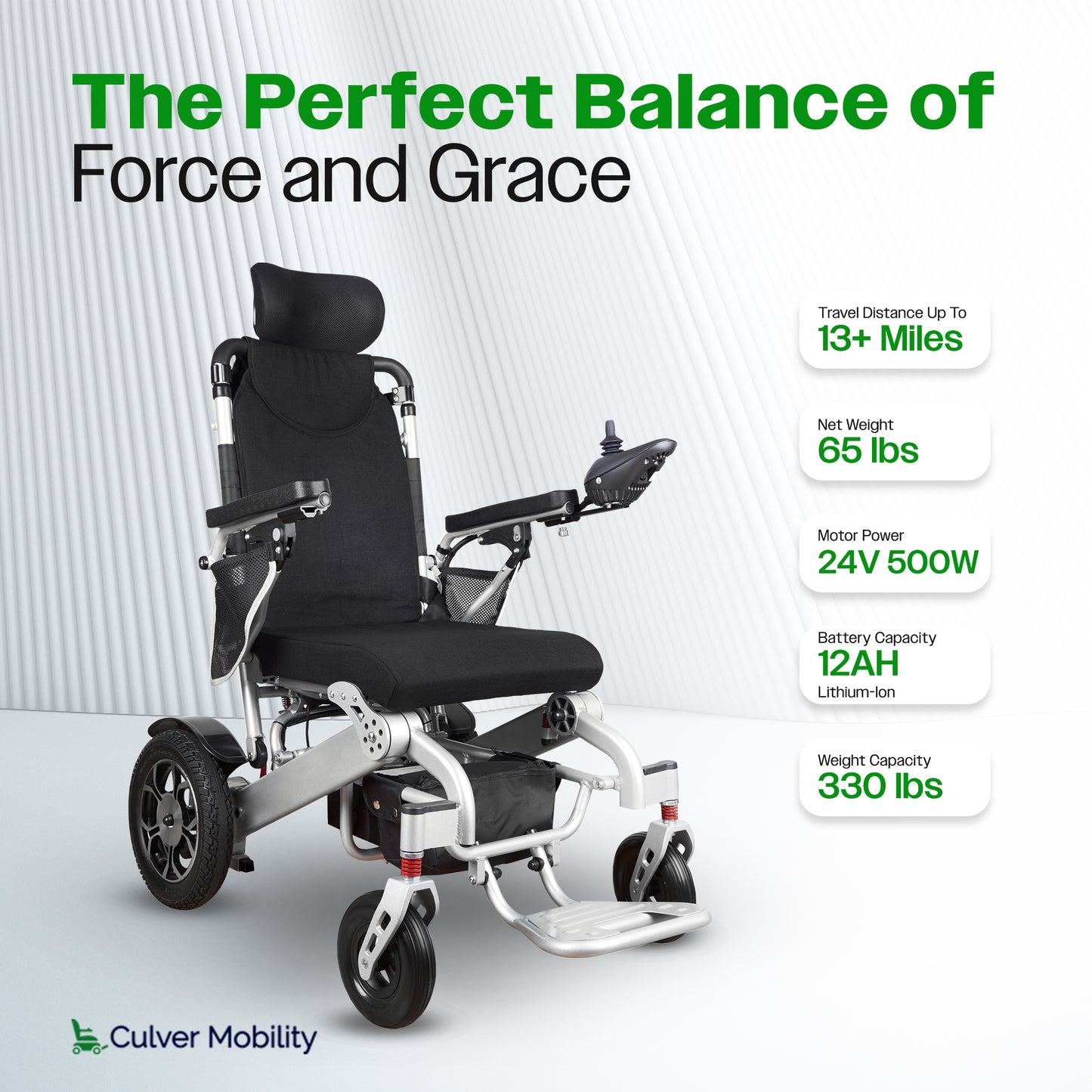 The Perfect Balance of
Force and Grace

Travel Distance Up To
13+ Miles

Net Weight
65 lbs

Motor Power
24V 500W

Battery Capacity
12AH
Lithium-Ion

Weight Capacity
330 lbs

Culver Mobility